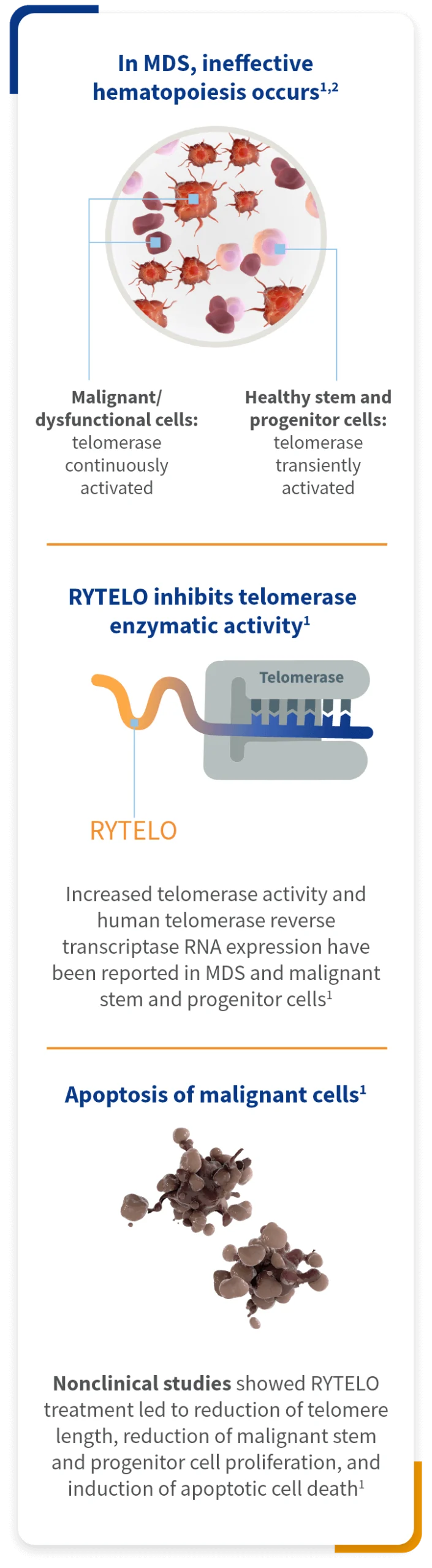 In MDS, ineffective hematopoiesis occurs$^{1,2}$

Malignant/ dysfunctional cells: telomerase continuously activated

Healthy stem and progenitor cells: telomerase transiently activated

RYTELO inhibits telomerase enzymatic activity$^{1}$

Telomerase

RYTELO

Increased telomerase activity and human telomerase reverse transcriptase RNA expression have been reported in MDS and malignant stem and progenitor cells$^{1}$

Apoptosis of malignant cells$^{1}$

Nonclinical studies showed RYTELO treatment led to reduction of telomere length, reduction of malignant stem and progenitor cell proliferation, and induction of apoptotic cell death$^{1}$